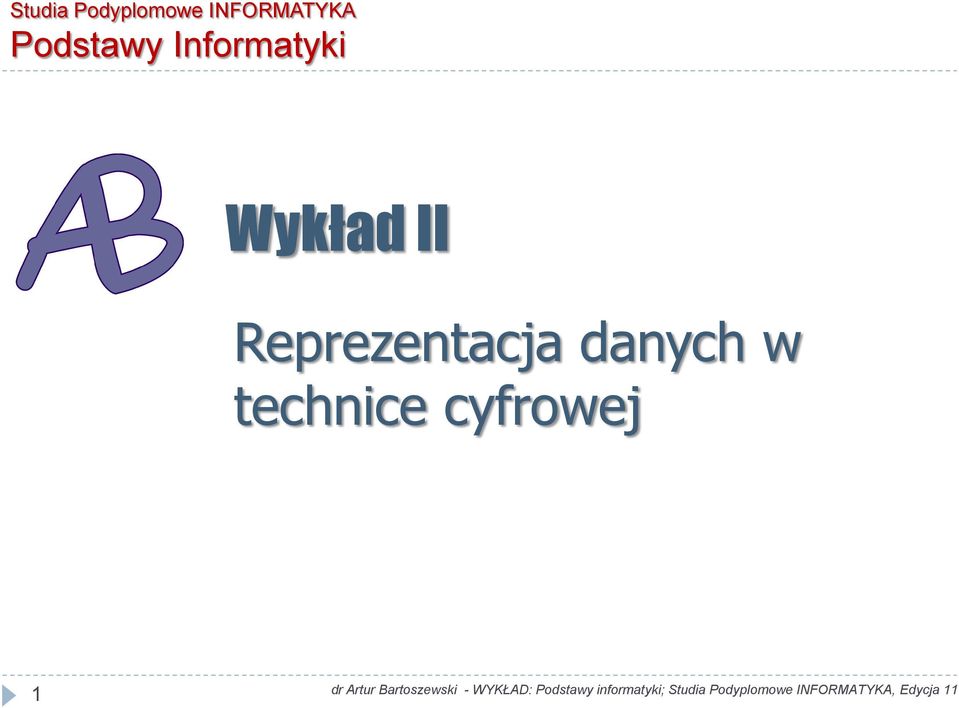 Studia Podyplomowe INFORMATYKA
Podstawy Informatyki

AB

Wykład II

Reprezentacja danych w technice cyfrowej

1

dr Artur Bartoszewski - WYKŁAD: Podstawy informatyki; Studia Podyplomowe INFORMATYKA, Edycja 11